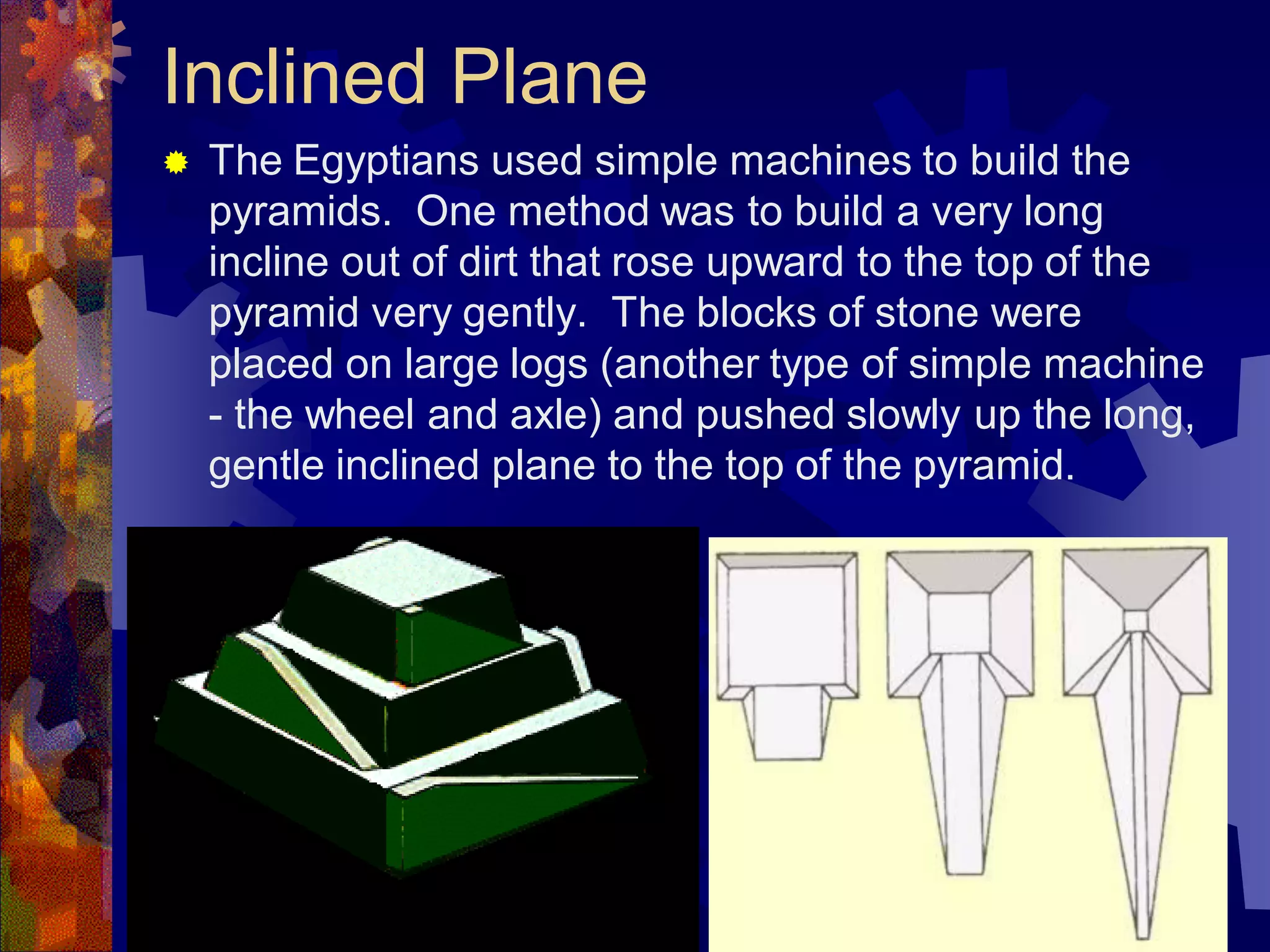 Inclined Plane

The Egyptians used simple machines to build the pyramids. One method was to build a very long incline out of dirt that rose upward to the top of the pyramid very gently. The blocks of stone were placed on large logs (another type of simple machine - the wheel and axle) and pushed slowly up the long, gentle inclined plane to the top of the pyramid.